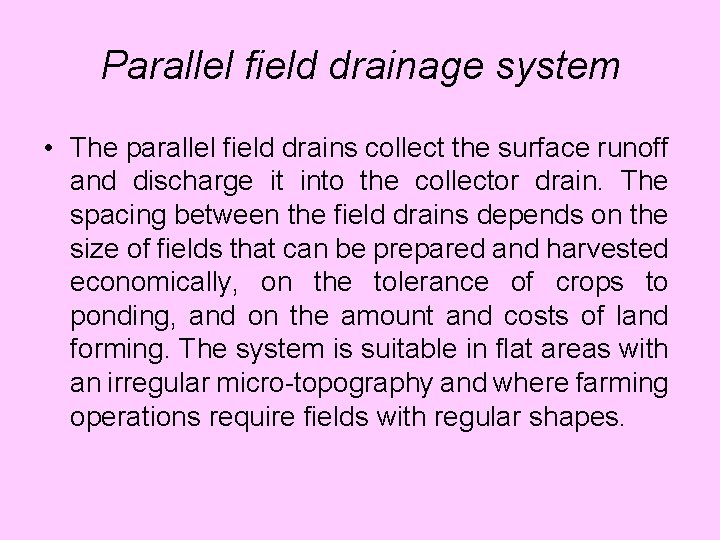 Parallel field drainage system

• The parallel field drains collect the surface runoff and discharge it into the collector drain. The spacing between the field drains depends on the size of fields that can be prepared and harvested economically, on the tolerance of crops to ponding, and on the amount and costs of land forming. The system is suitable in flat areas with an irregular micro-topography and where farming operations require fields with regular shapes.